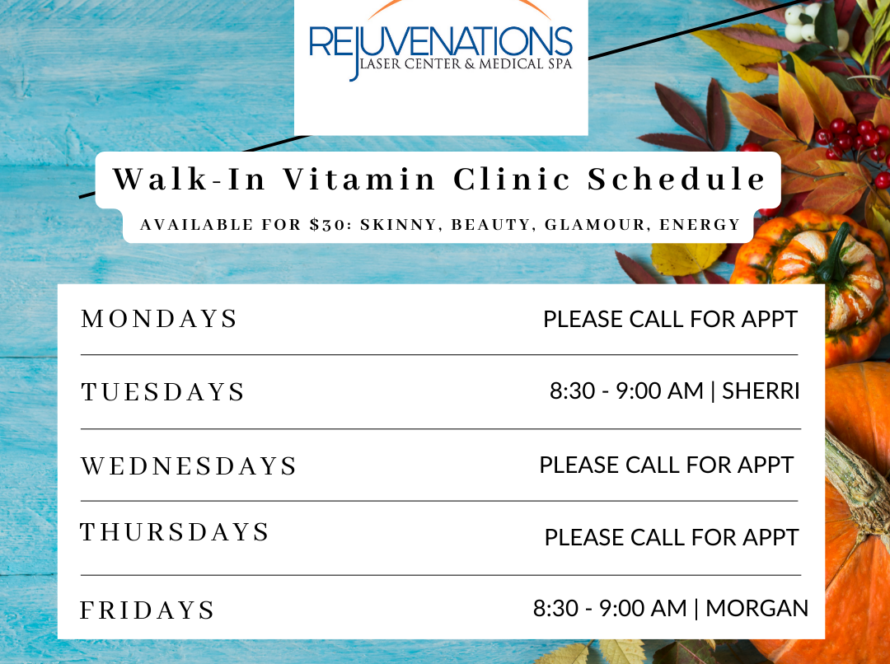 REJUVENATIONS
LASER CENTER & MEDICAL SPA

Walk-In Vitamin Clinic Schedule

AVAILABLE FOR $30: SKINNY, BEAUTY, GLAMOUR, ENERGY

| | |
|---|---|
| MONDAYS | PLEASE CALL FOR APPT |
| TUESDAYS | 8:30 - 9:00 AM \| SHERRI |
| WEDNESDAYS | PLEASE CALL FOR APPT |
| THURSDAYS | PLEASE CALL FOR APPT |
| FRIDAYS | 8:30 - 9:00 AM \| MORGAN |